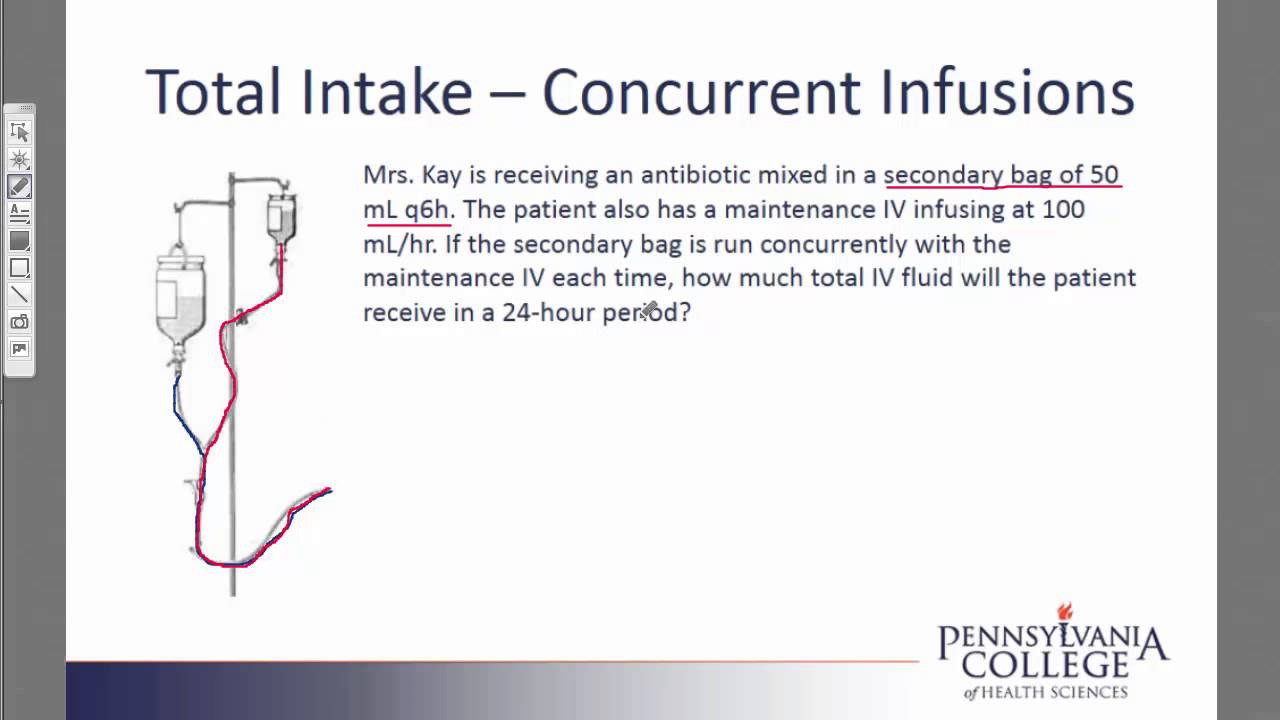 Total Intake – Concurrent Infusions

Mrs. Kay is receiving an antibiotic mixed in a secondary bag of 50 mL q6h. The patient also has a maintenance IV infusing at 100 mL/hr. If the secondary bag is run concurrently with the maintenance IV each time, how much total IV fluid will the patient receive in a 24-hour period?

PENNSYLVANIA COLLEGE of HEALTH SCIENCES